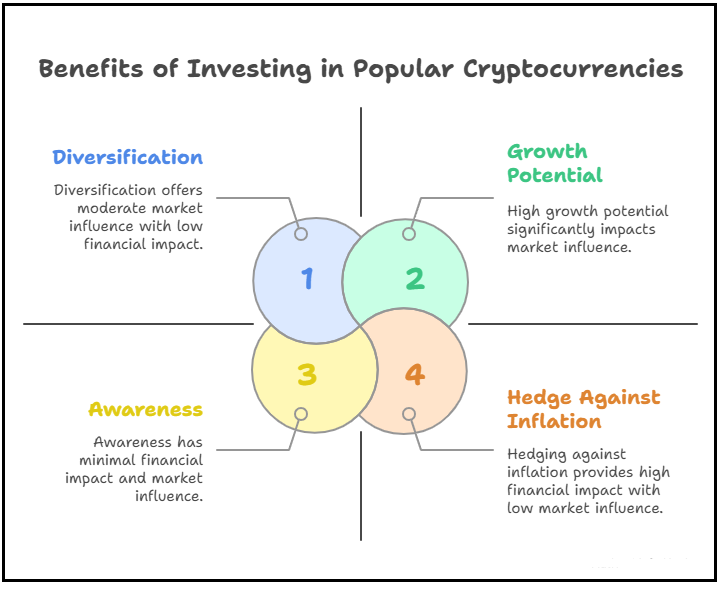 Benefits of Investing in Popular Cryptocurrencies

Diversification

Diversification offers moderate market influence with low financial impact.

Growth Potential

High growth potential significantly impacts market influence.

1

2

3

4

Awareness

Awareness has minimal financial impact and market influence.

Hedge Against Inflation

Hedging against inflation provides high financial impact with low market influence.